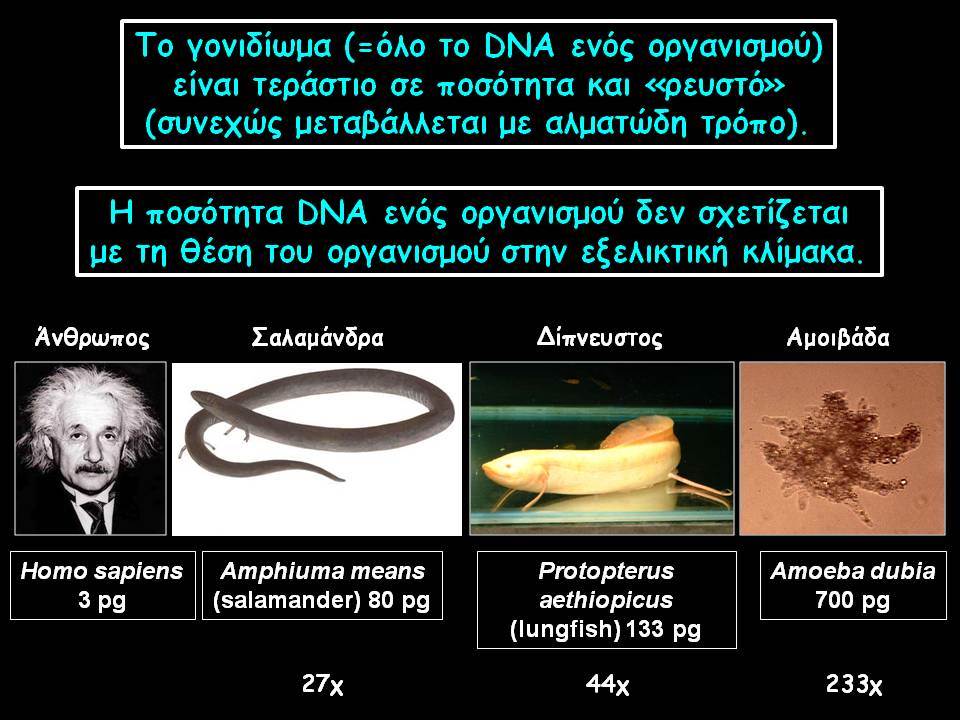 Το γονιδίωμα (=όλο το DNA ενός οργανισμού) είναι τεράστιο σε ποσότητα και «ρευστό» (συνεχώς μεταβάλλεται με αλματώδη τρόπο).

Η ποσότητα DNA ενός οργανισμού δεν σχετίζεται με τη θέση του οργανισμού στην εξελικτική κλίμακα.

Άνθρωπος

Σαλαμάνδρα

Δίπνευστος

Αμοιβάδα

Homo sapiens
3 pg

Amphiuma means
(salamander) 80 pg

Protopterus aethiopicus
(lungfish) 133 pg

Amoeba dubia
700 pg

27x

44x

233x